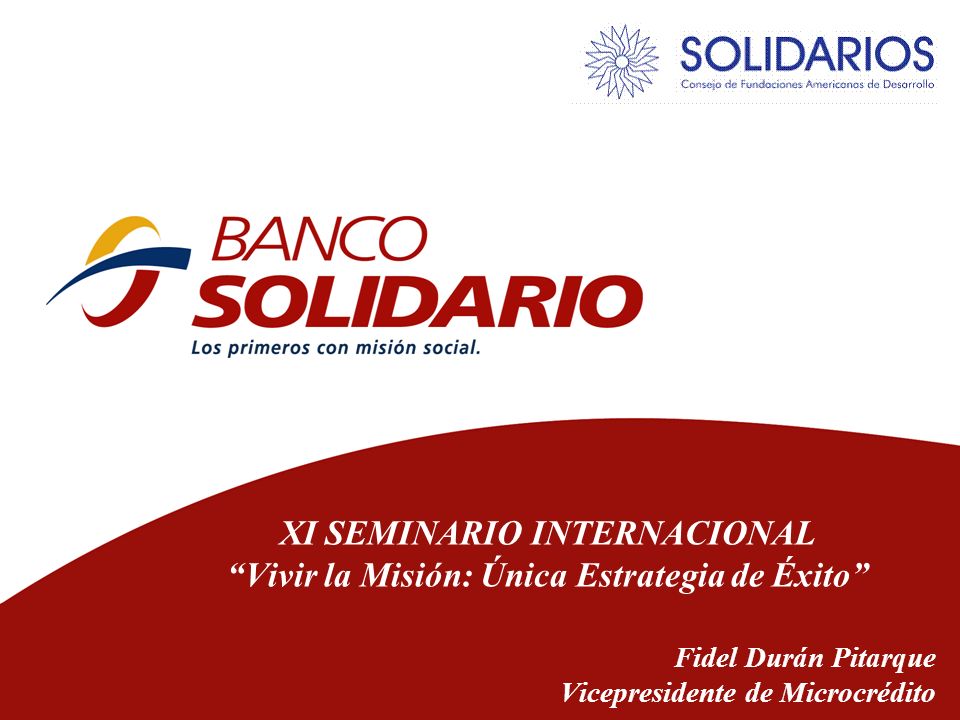 SOLIDARIOS
Consejo de Fundaciones Americanas de Desarrollo

BANCO
SOLIDARIO
Los primeros con misión social.

XI SEMINARIO INTERNACIONAL
“Vivir la Misión: Única Estrategia de Éxito”

Fidel Durán Pitarque
Vicepresidente de Microcrédito